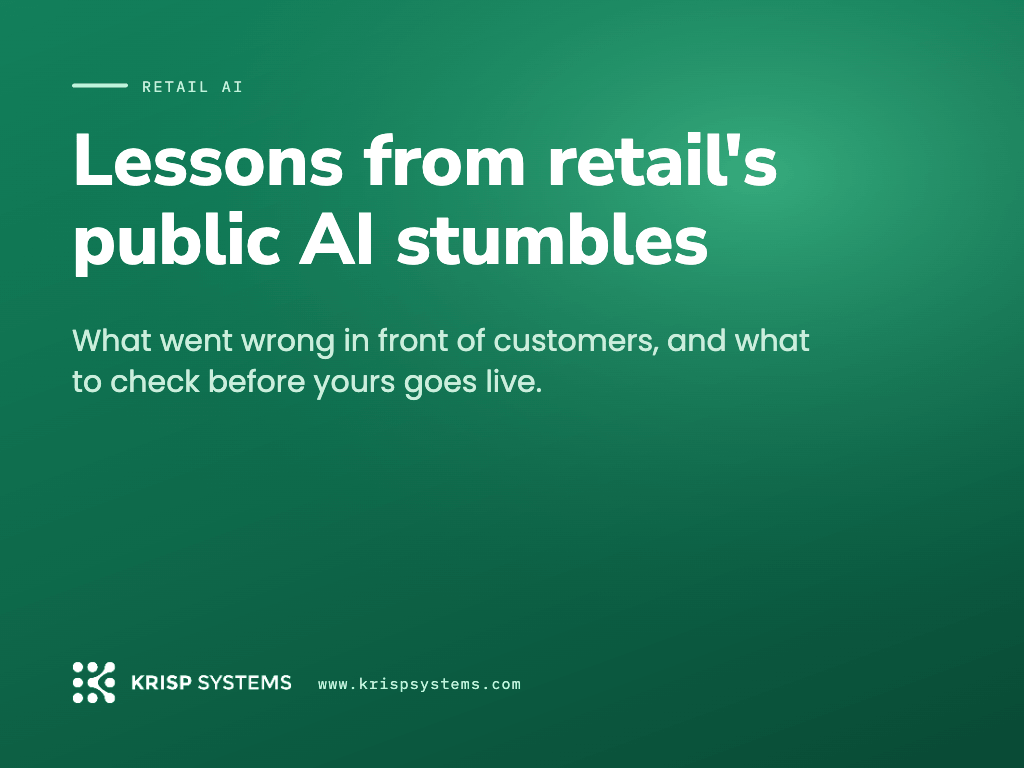 RETAIL AI

Lessons from retail's public AI stumbles

What went wrong in front of customers, and what to check before yours goes live.

KRISP SYSTEMS www.krispsystems.com